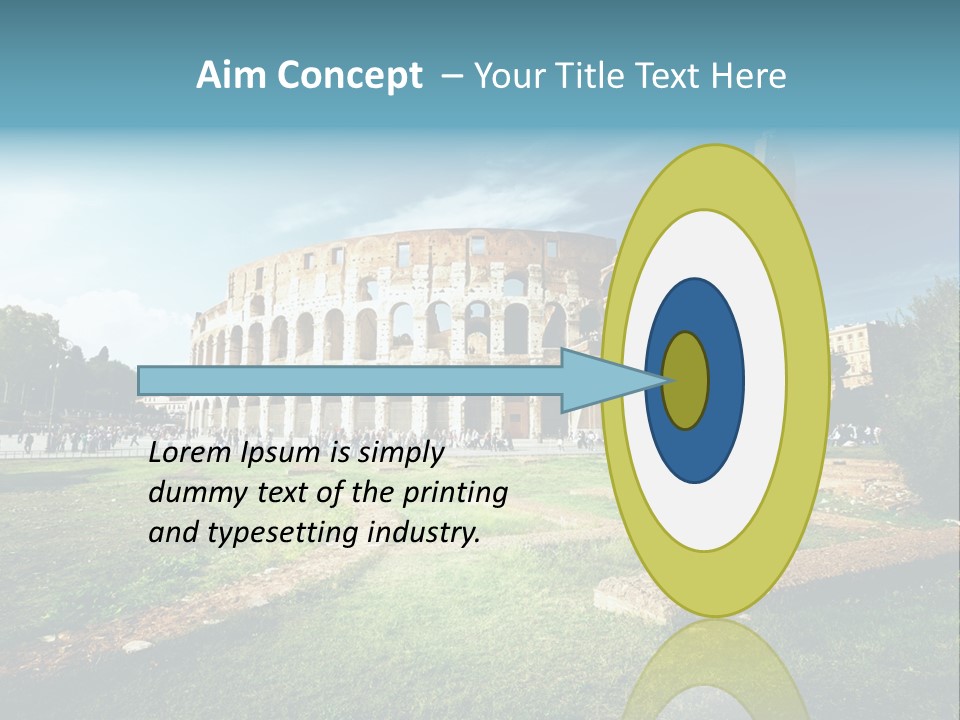 Aim Concept – Your Title Text Here

Lorem Ipsum is simply dummy text of the printing and typesetting industry.